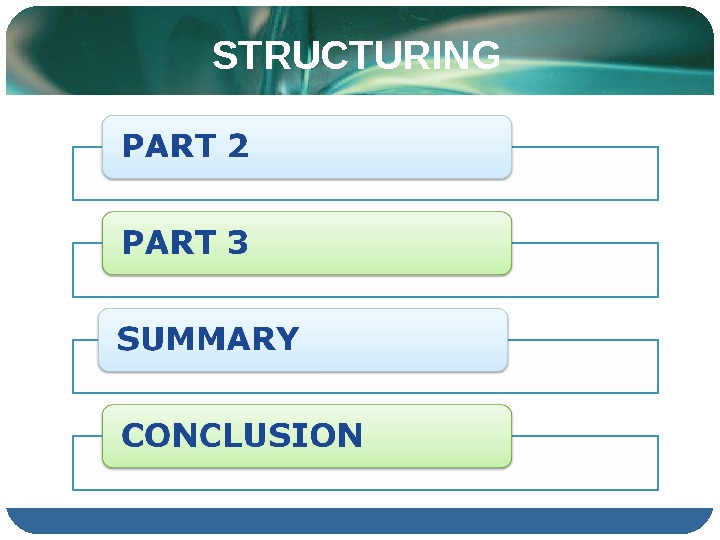 STRUCTURING

PART 2

PART 3

SUMMARY

CONCLUSION